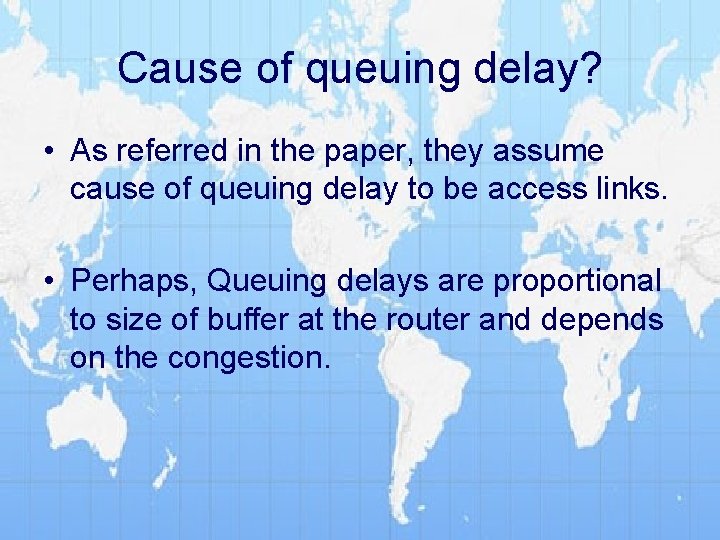 Cause of queuing delay?

• As referred in the paper, they assume cause of queuing delay to be access links.

• Perhaps, Queuing delays are proportional to size of buffer at the router and depends on the congestion.